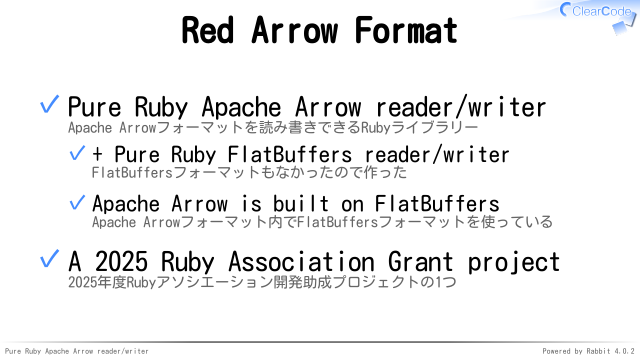 ClearCode

Red Arrow Format

✓ Pure Ruby Apache Arrow reader/writer
Apache Arrowフォーマットを読み書きできるRubyライブラリー

✓ + Pure Ruby FlatBuffers reader/writer
FlatBuffersフォーマットもなかったので作った

✓ Apache Arrow is built on FlatBuffers
Apache Arrowフォーマット内でFlatBuffersフォーマットを使っている

✓ A 2025 Ruby Association Grant project
2025年度Rubyアソシエーション開発助成プロジェクトの1つ

Pure Ruby Apache Arrow reader/writer

Powered by Rabbit 4.0.2